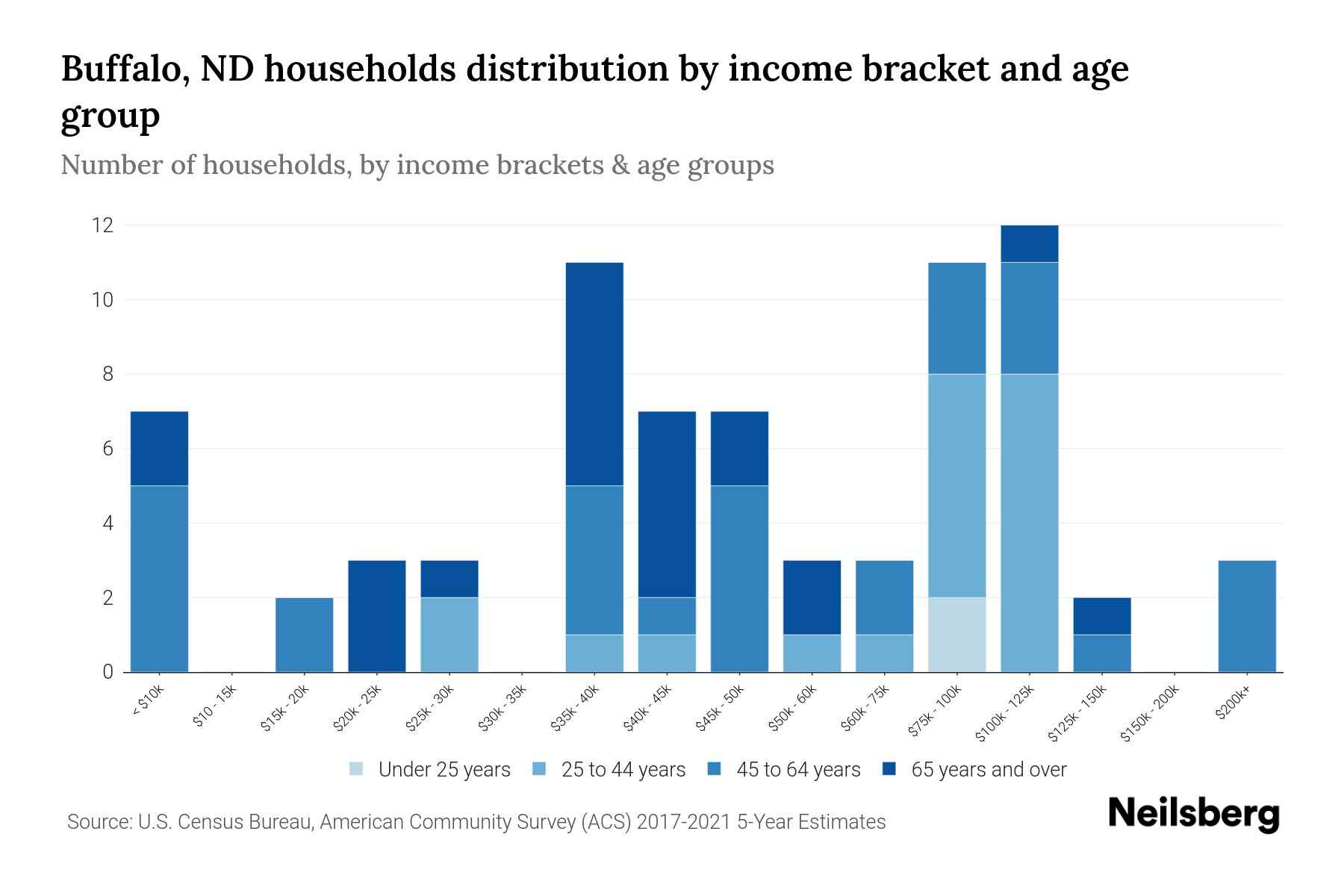 Buffalo, ND households distribution by income bracket and age group

Number of households, by income brackets & age groups

12
10
8
6
4
2
0

< $10k
$10 - 15k
$15k - 20k
$20k - 25k
$25k - 30k
$30k - 35k
$35k - 40k
$40k - 45k
$45k - 50k
$50k - 60k
$60k - 75k
$75k - 100k
$100k - 125k
$125k - 150k
$150k - 200k
$200k+

Under 25 years
25 to 44 years
45 to 64 years
65 years and over

Source: U.S. Census Bureau, American Community Survey (ACS) 2017-2021 5-Year Estimates

Neilsberg